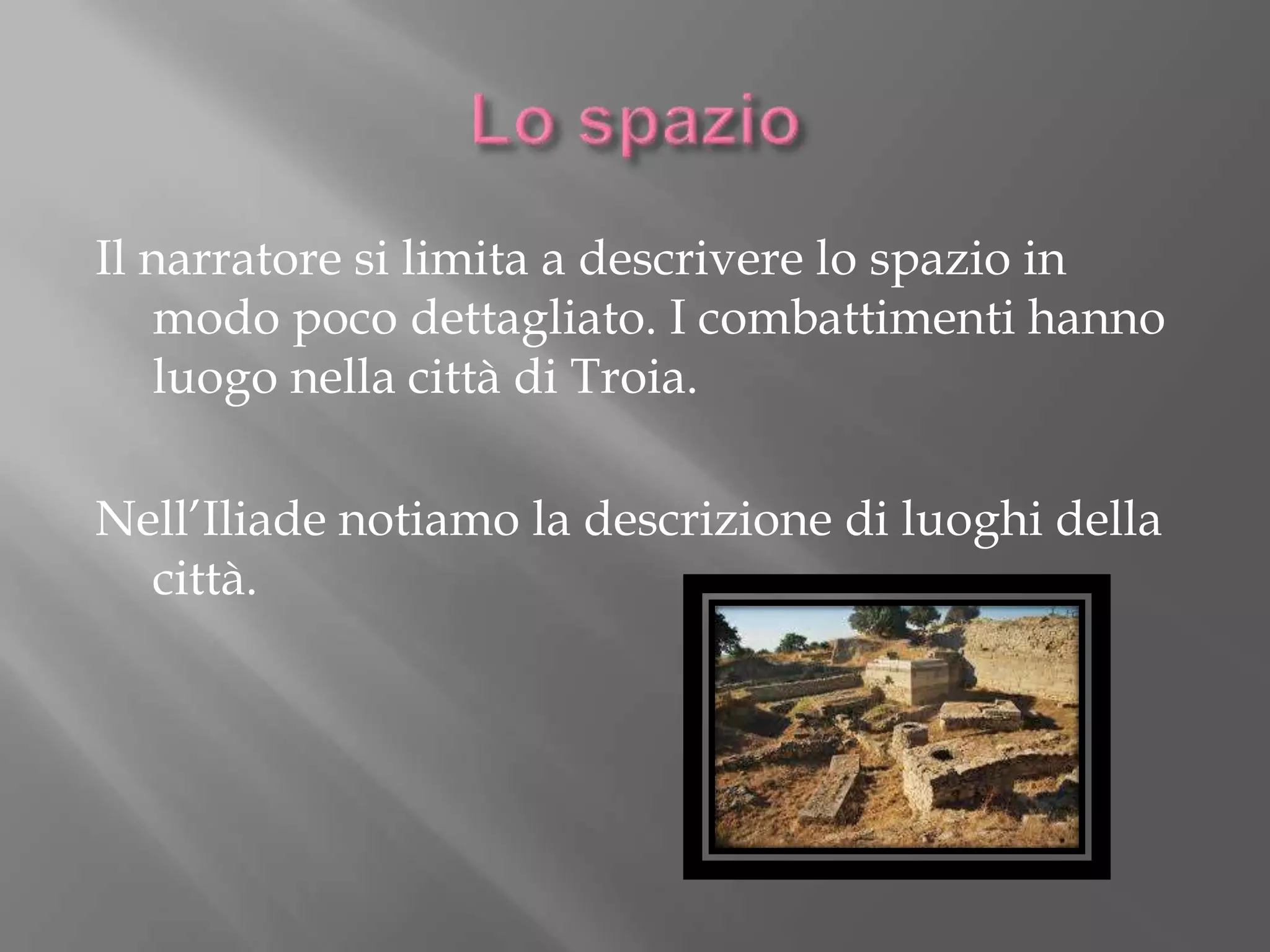 Lo spazio

Il narratore si limita a descrivere lo spazio in modo poco dettagliato. I combattimenti hanno luogo nella città di Troia.

Nell’Iliade notiamo la descrizione di luoghi della città.